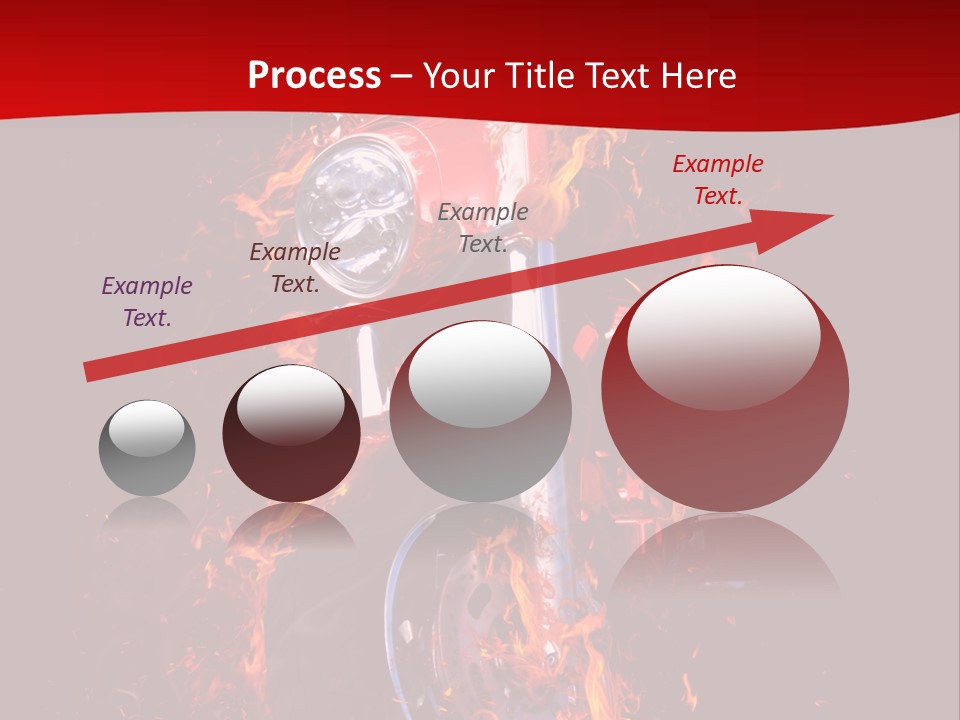 Process – Your Title Text Here

Example Text.

Example Text.

Example Text.

Example Text.